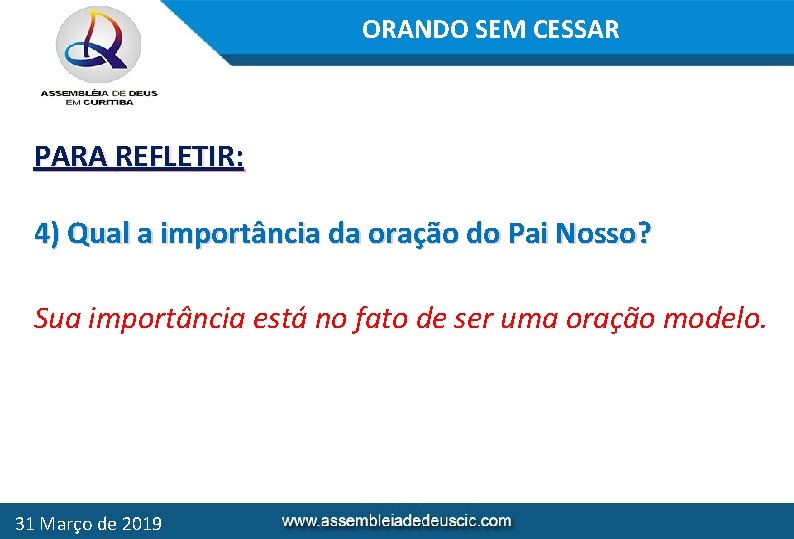 ASSEMBLÉIA DE DEUS EM CURITIBA

ORANDO SEM CESSAR

PARA REFLETIR:

4) Qual a importância da oração do Pai Nosso?

Sua importância está no fato de ser uma oração modelo.

31 Março de 2019

www.assembleiadedeuscic.com